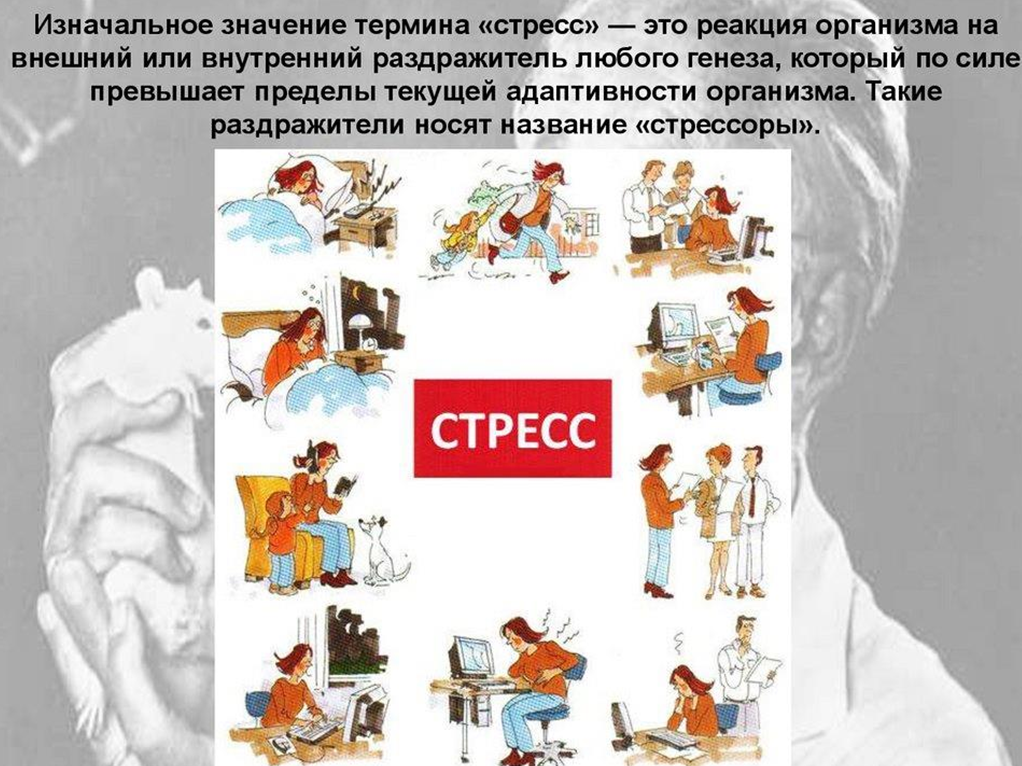 Изначальное значение термина «стресс» — это реакция организма на внешний или внутренний раздражитель любого генеза, который по силе превышает пределы текущей адаптивности организма. Такие раздражители носят название «стрессоры».

СТРЕСС